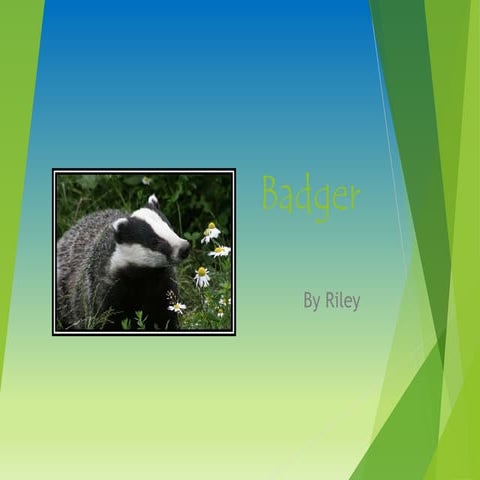 Badger

By Riley